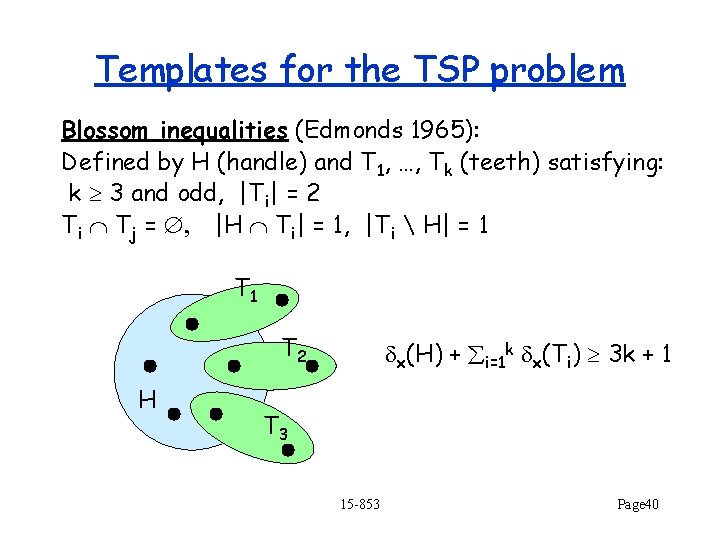 Templates for the TSP problem

Blossom inequalities (Edmonds 1965):
Defined by H (handle) and $T_1$, …, $T_k$ (teeth) satisfying:
$k \geq 3$ and odd, $|T_i| = 2$
$T_i \cap T_j = \emptyset$, $|H \cap T_i| = 1$, $|T_i \setminus H| = 1$

$T_1$

$T_2$

H

$T_3$

$\delta_x(H) + \sum_{i=1}^{k} \delta_x(T_i) \geq 3k + 1$

15-853

Page40